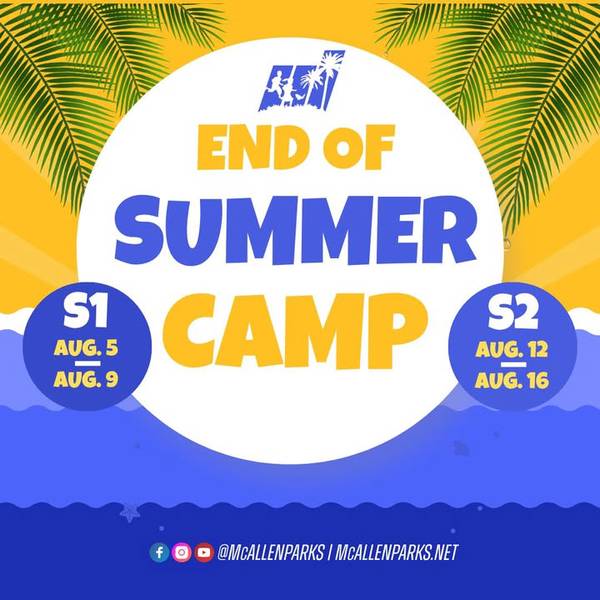 END OF SUMMER CAMP

S1
AUG. 5
—
AUG. 9

S2
AUG. 12
—
AUG. 16

@McALLENPARKS | McALLENPARKS.NET